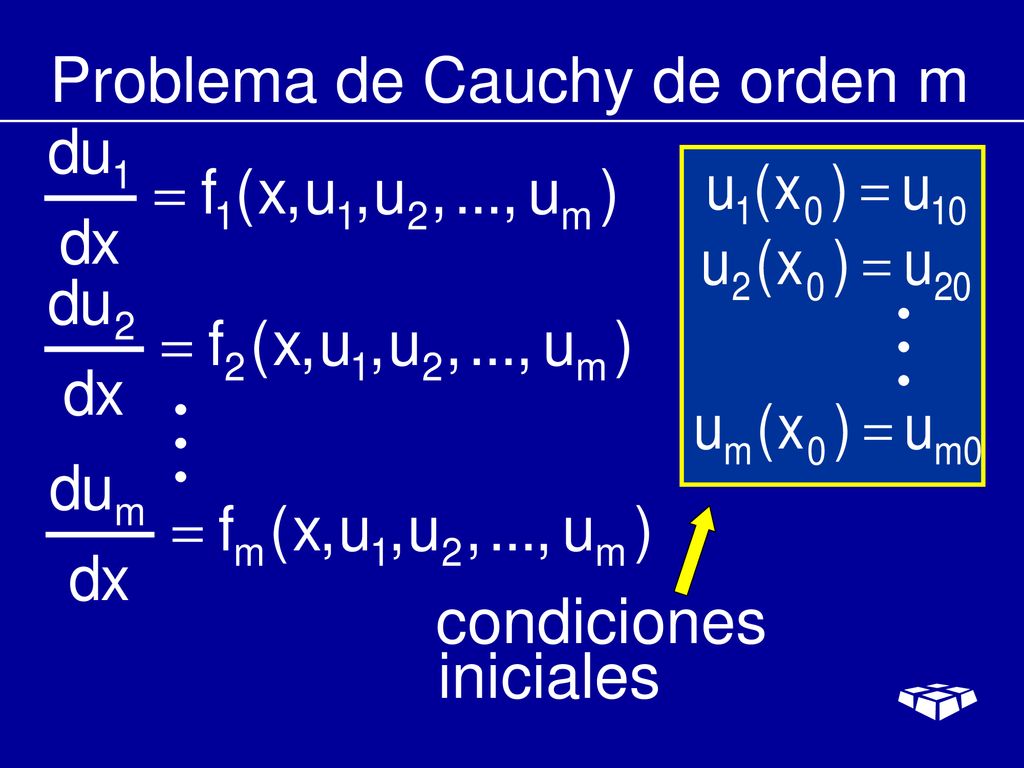 Problema de Cauchy de orden m

$\frac{du_1}{dx} = f_1(x, u_1, u_2, ..., u_m)$

$\frac{du_2}{dx} = f_2(x, u_1, u_2, ..., u_m)$

$\vdots$

$\frac{du_m}{dx} = f_m(x, u_1, u_2, ..., u_m)$

$u_1(x_0) = u_{10}$
$u_2(x_0) = u_{20}$
$\vdots$
$u_m(x_0) = u_{m0}$

condiciones iniciales